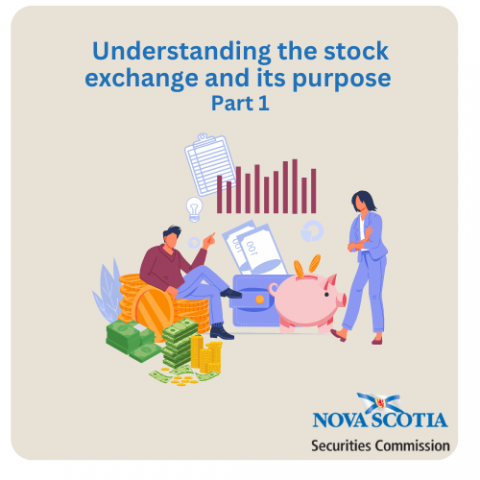 Understanding the stock exchange and its purpose
Part 1

100
100

NOVA SCOTIA
Securities Commission